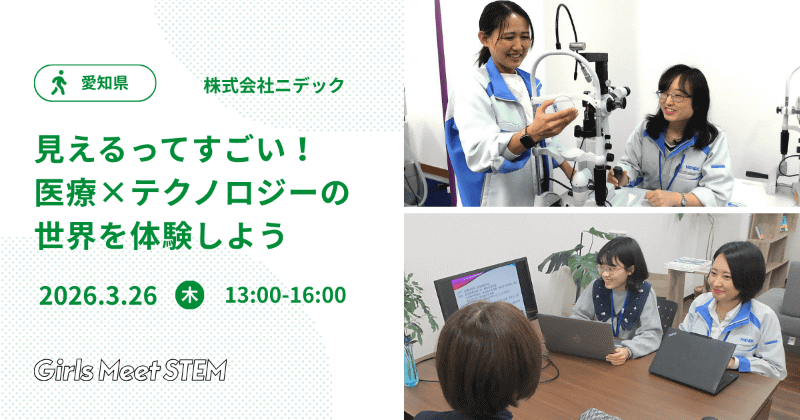 愛知県

株式会社ニデック

見えるってすごい！
医療×テクノロジーの
世界を体験しよう

2026.3.26 木 13:00-16:00

Girls Meet STEM